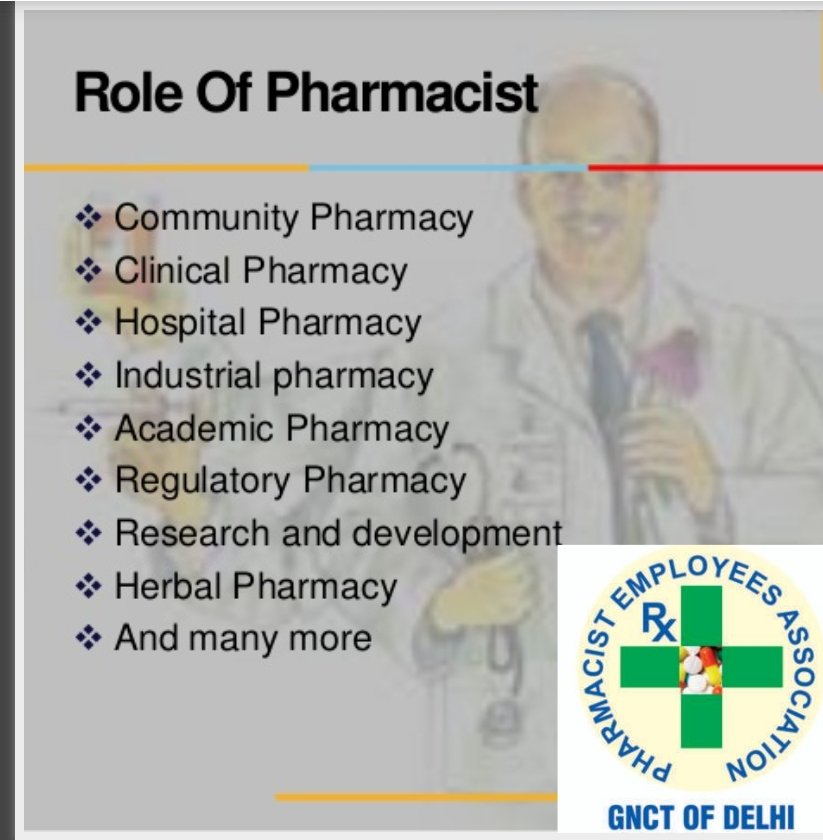 Role Of Pharmacist

❖ Community Pharmacy
❖ Clinical Pharmacy
❖ Hospital Pharmacy
❖ Industrial pharmacy
❖ Academic Pharmacy
❖ Regulatory Pharmacy
❖ Research and development
❖ Herbal Pharmacy
❖ And many more

PHARMACIST EMPLOYEES ASSOCIATION
Rx
GNCT OF DELHI